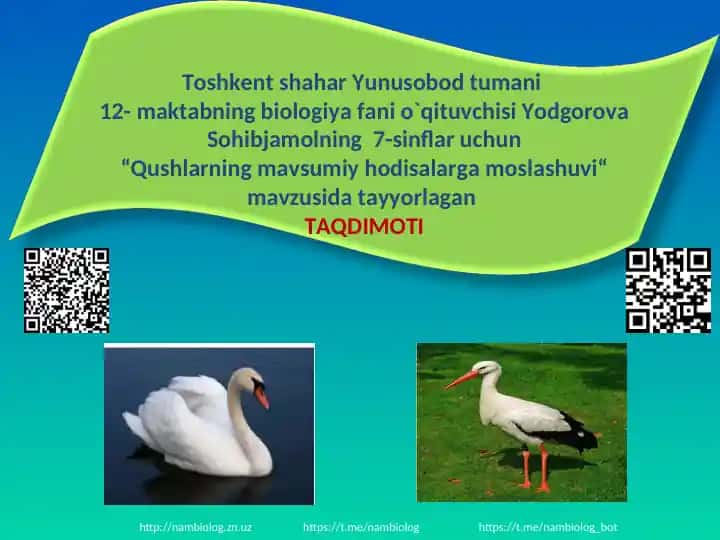 Toshkent shahar Yunusobod tumani
12- maktabning biologiya fani o`qituvchisi Yodgorova Sohibjamolning 7-sinflar uchun
“Qushlarning mavsumiy hodisalarga moslashuvi“ mavzusida tayyorlagan
TAQDIMOTI

http://nambiolog.zn.uz https://t.me/nambiolog https://t.me/nambiolog_bot